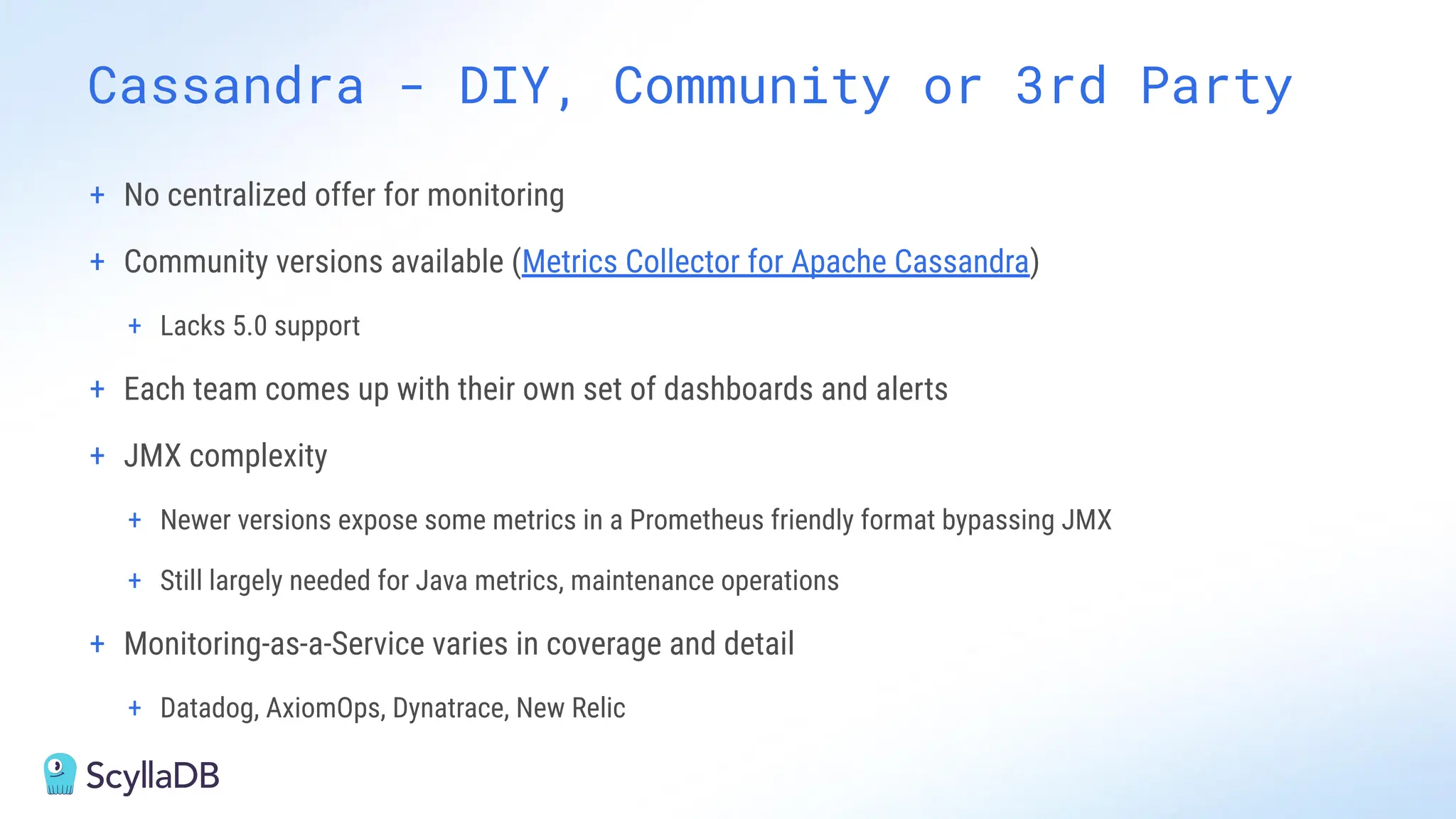 Cassandra - DIY, Community or 3rd Party

+ No centralized offer for monitoring

+ Community versions available (Metrics Collector for Apache Cassandra)

+ Lacks 5.0 support

+ Each team comes up with their own set of dashboards and alerts

+ JMX complexity

+ Newer versions expose some metrics in a Prometheus friendly format bypassing JMX

+ Still largely needed for Java metrics, maintenance operations

+ Monitoring-as-a-Service varies in coverage and detail

+ Datadog, AxiomOps, Dynatrace, New Relic

ScyllaDB